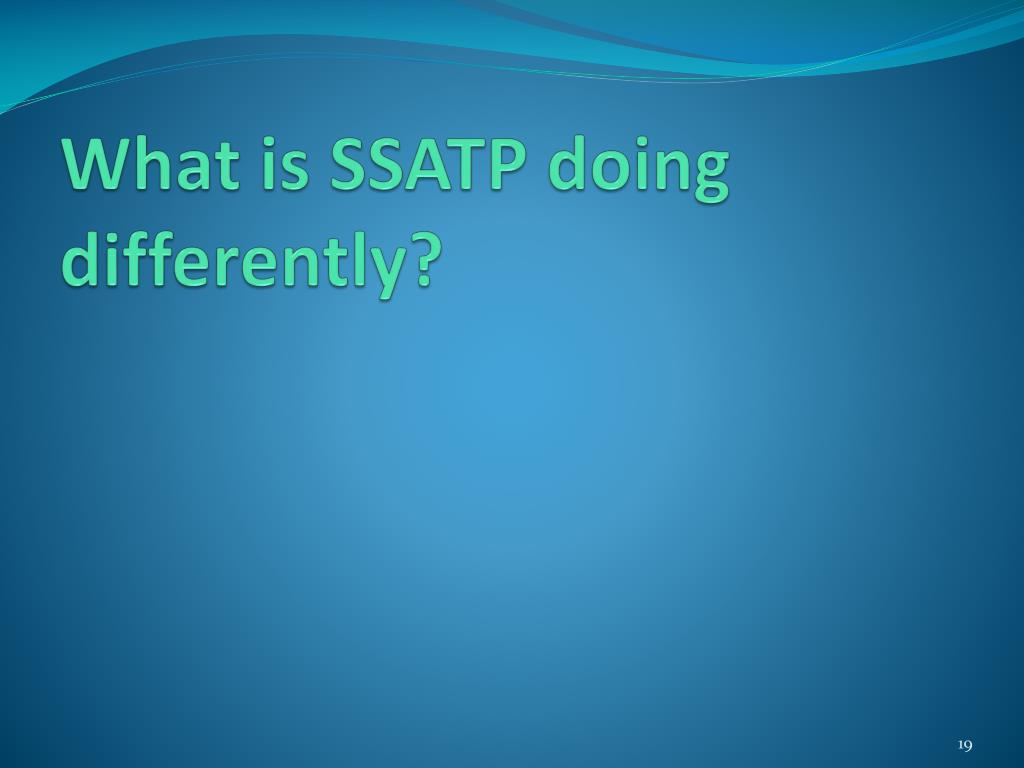 What is SSATP doing differently?

19